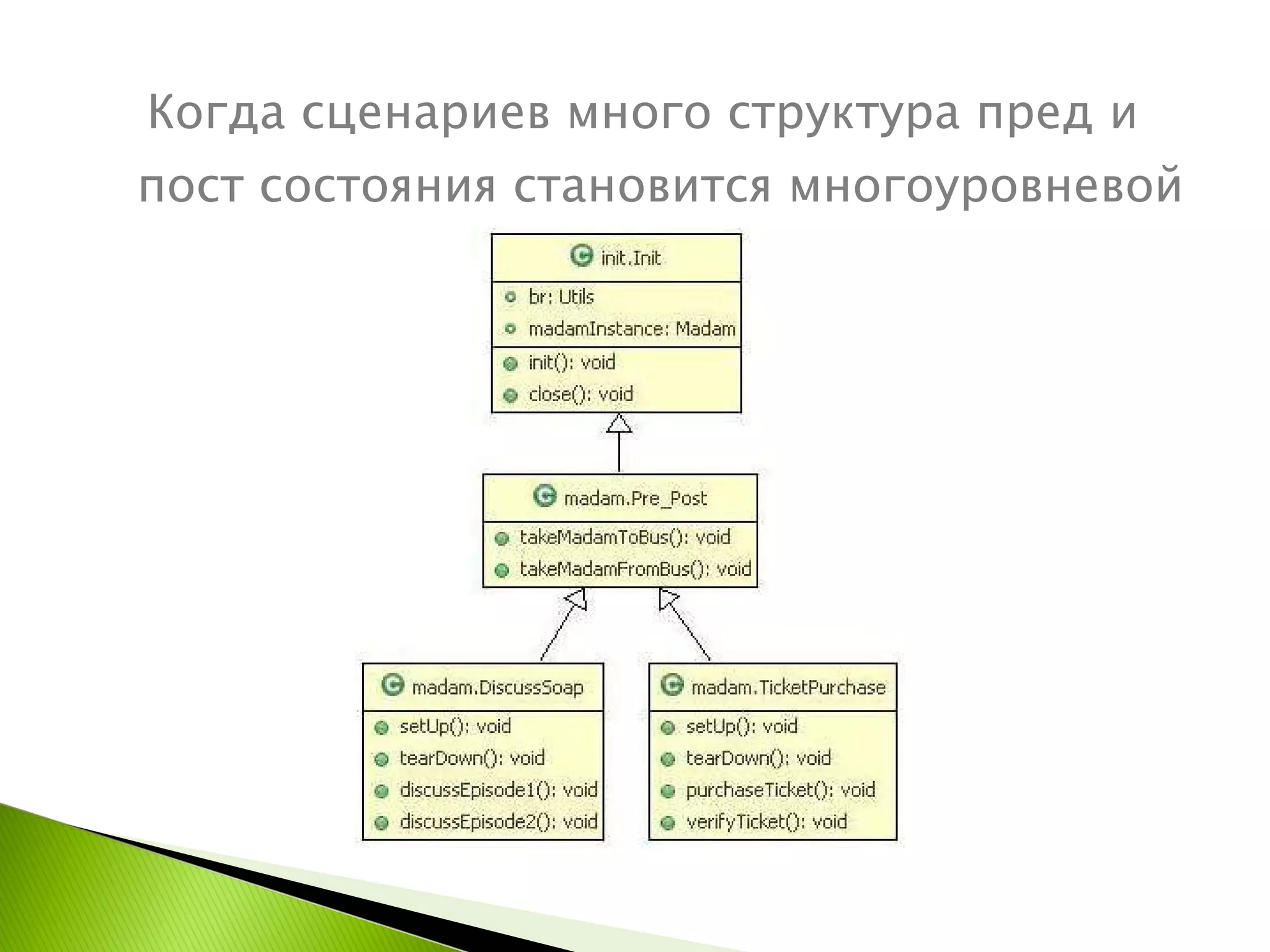 Когда сценариев много структура пред и пост состояния становится многоуровневой

init.Init
br: Utils
madamInstance: Madam
init(): void
close(): void

madam.Pre_Post
takeMadamToBus(): void
takeMadamFromBus(): void

madam.DiscussSoap
setUp(): void
tearDown(): void
discussEpisode1(): void
discussEpisode2(): void

madam.TicketPurchase
setUp(): void
tearDown(): void
purchaseTicket(): void
verifyTicket(): void